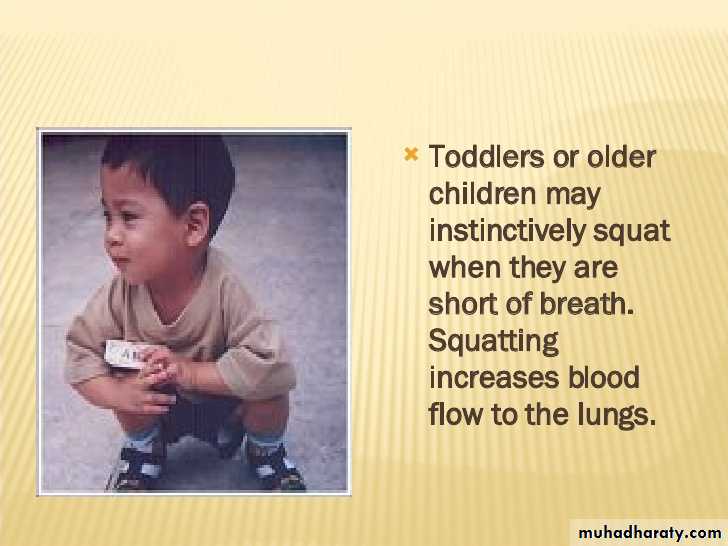 Toddlers or older children may instinctively squat when they are short of breath. Squatting increases blood flow to the lungs.

muhadharaty.com